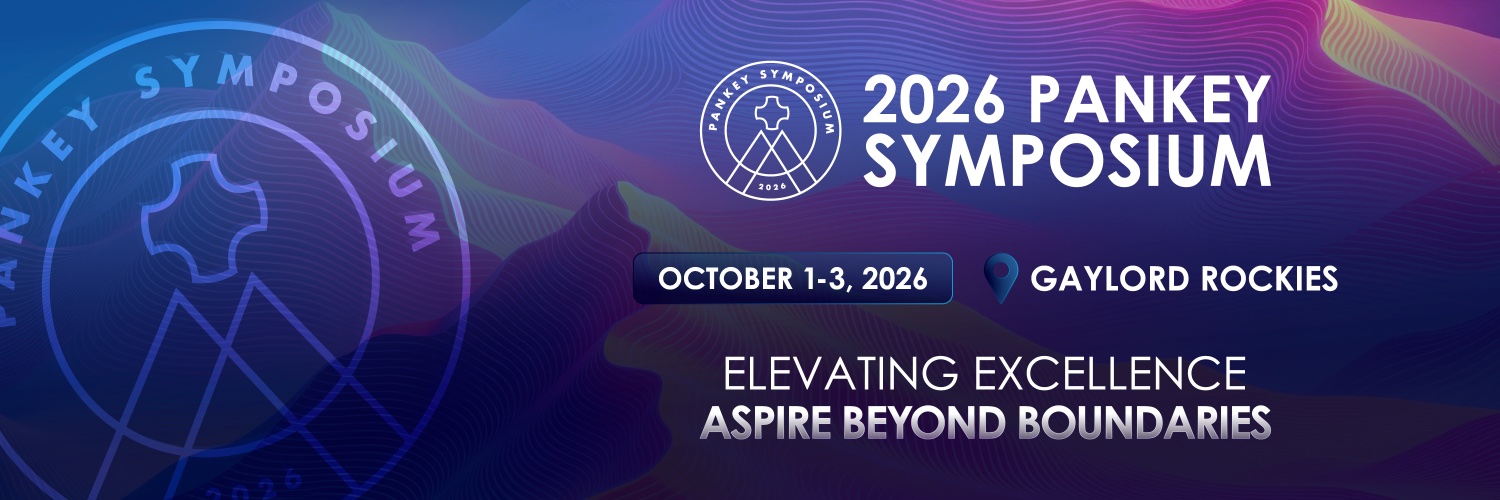 PANKEY SYMPOSIUM
2026

PANKEY SYMPOSIUM
2026

2026 PANKEY SYMPOSIUM

OCTOBER 1-3, 2026

GAYLORD ROCKIES

ELEVATING EXCELLENCE
ASPIRE BEYOND BOUNDARIES